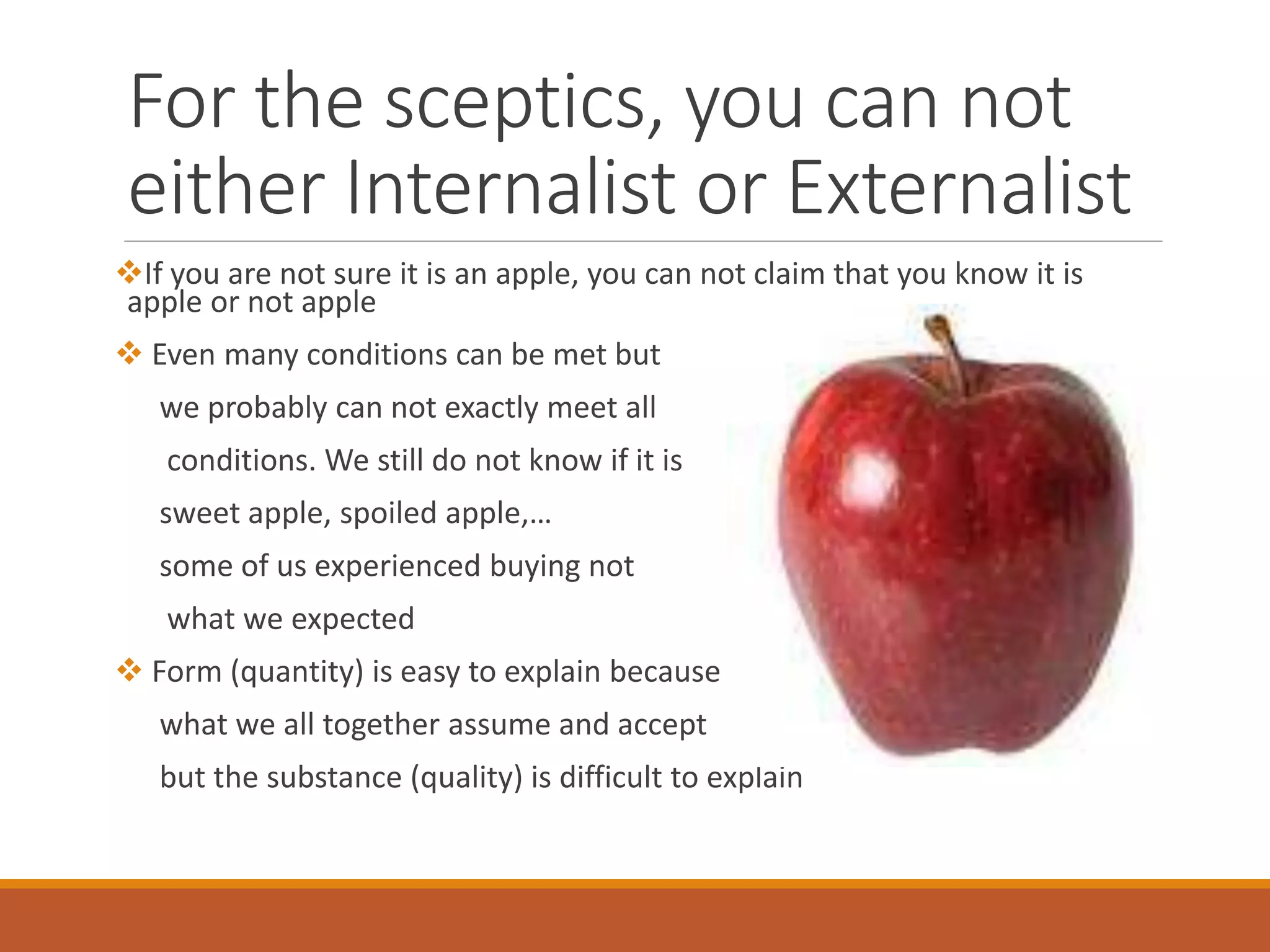 For the sceptics, you can not either Internalist or Externalist

❖If you are not sure it is an apple, you can not claim that you know it is apple or not apple

❖ Even many conditions can be met but we probably can not exactly meet all conditions. We still do not know if it is sweet apple, spoiled apple,… some of us experienced buying not what we expected

❖ Form (quantity) is easy to explain because what we all together assume and accept but the substance (quality) is difficult to explain